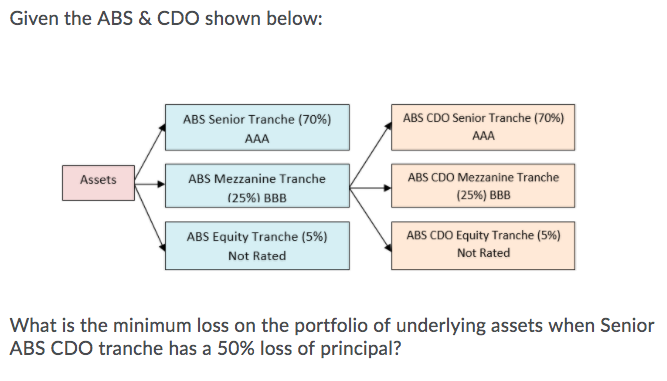 Given the ABS & CDO shown below:

Assets

ABS Senior Tranche (70%)
AAA

ABS Mezzanine Tranche
(25%) BBB

ABS Equity Tranche (5%)
Not Rated

ABS CDO Senior Tranche (70%)
AAA

ABS CDO Mezzanine Tranche
(25%) BBB

ABS CDO Equity Tranche (5%)
Not Rated

What is the minimum loss on the portfolio of underlying assets when Senior ABS CDO tranche has a 50% loss of principal?